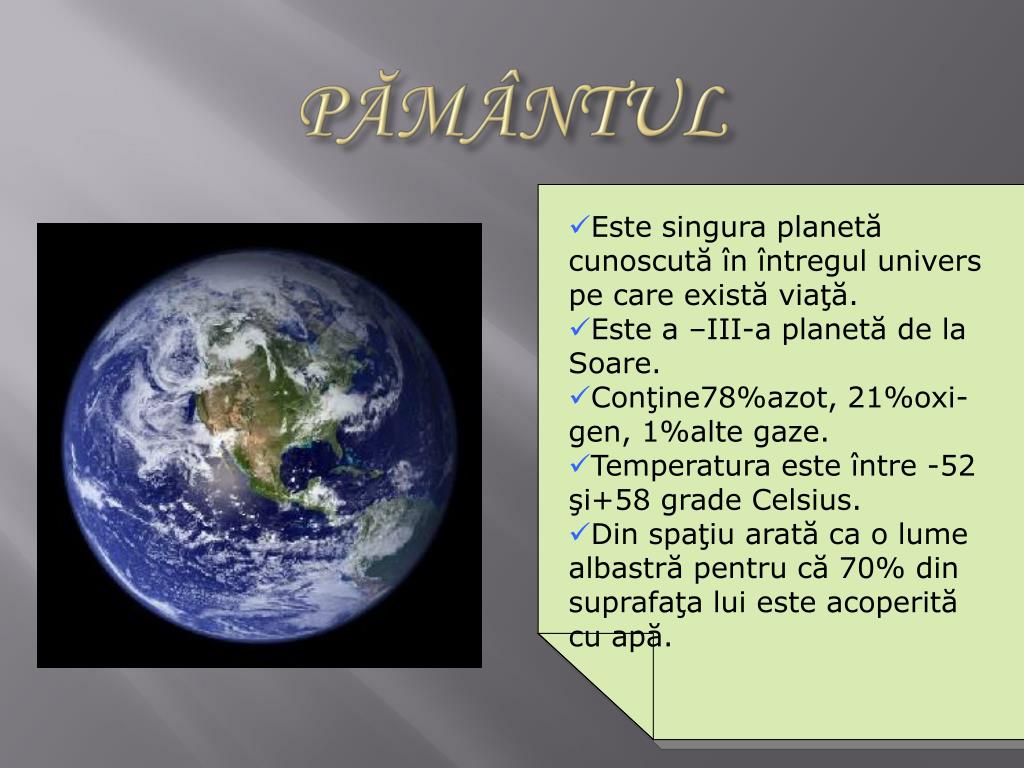 PĂMÂNTUL

✓Este singura planetă cunoscută în întregul univers pe care există viaţă.
✓Este a –III-a planetă de la Soare.
✓Conţine78%azot, 21%oxigen, 1%alte gaze.
✓Temperatura este între -52 şi+58 grade Celsius.
✓Din spaţiu arată ca o lume albastră pentru că 70% din suprafaţa lui este acoperită cu apă.